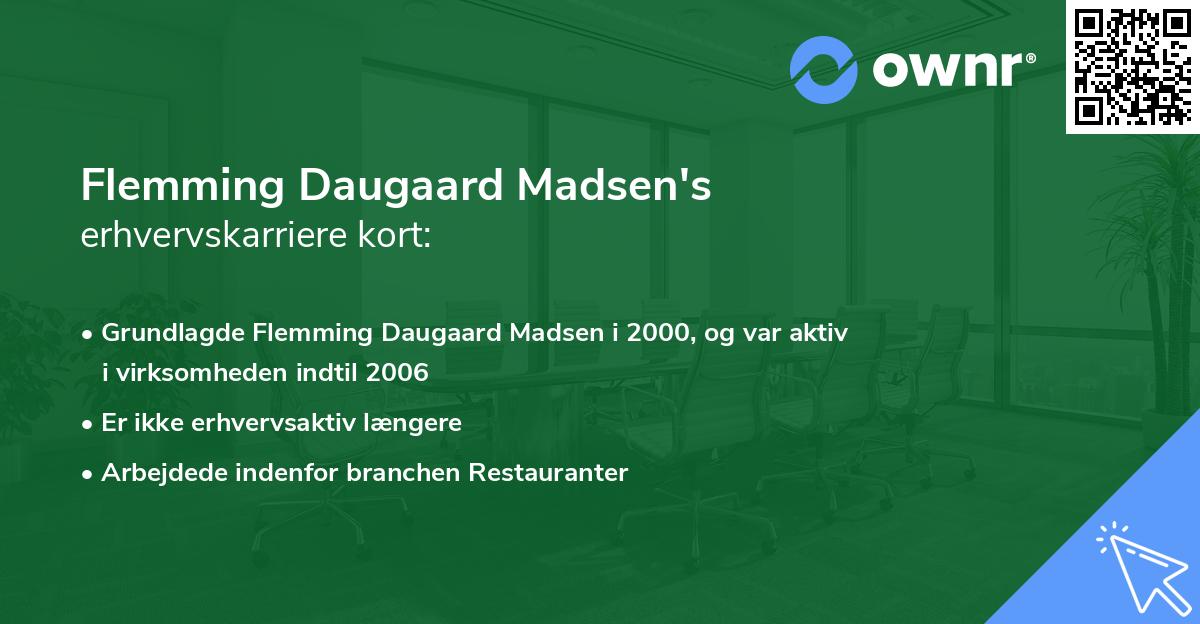 ownr®

Flemming Daugaard Madsen's
erhvervskarriere kort:

• Grundlagde Flemming Daugaard Madsen i 2000, og var aktiv i virksomheden indtil 2006
• Er ikke erhvervsaktiv længere
• Arbejdede indenfor branchen Restauranter